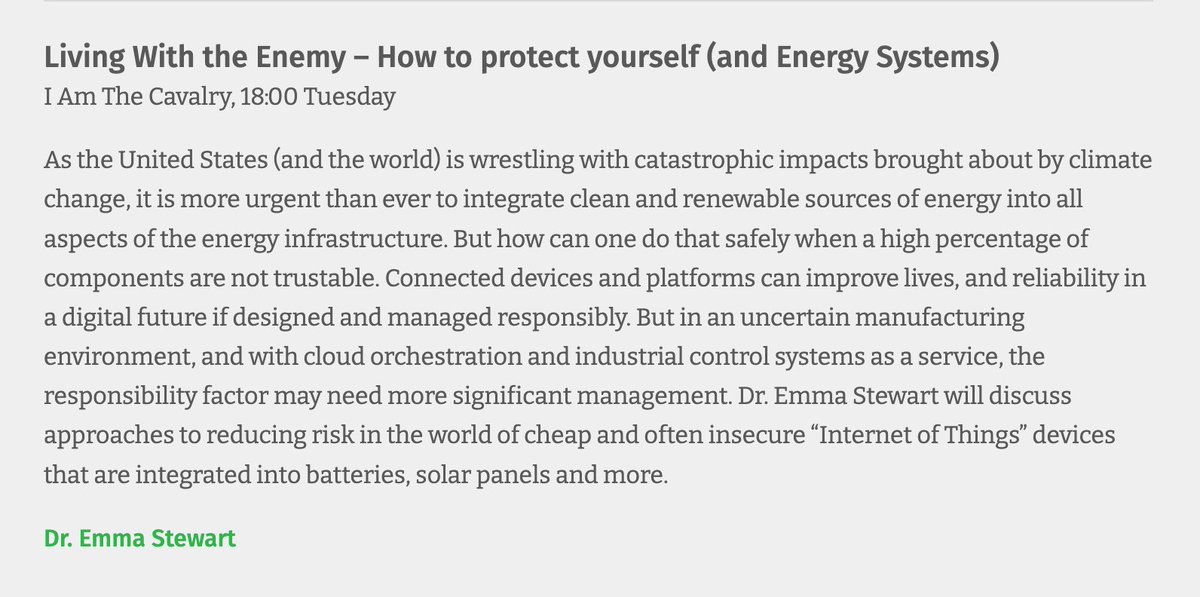 Living With the Enemy – How to protect yourself (and Energy Systems)
I Am The Cavalry, 18:00 Tuesday

As the United States (and the world) is wrestling with catastrophic impacts brought about by climate change, it is more urgent than ever to integrate clean and renewable sources of energy into all aspects of the energy infrastructure. But how can one do that safely when a high percentage of components are not trustable. Connected devices and platforms can improve lives, and reliability in a digital future if designed and managed responsibly. But in an uncertain manufacturing environment, and with cloud orchestration and industrial control systems as a service, the responsibility factor may need more significant management. Dr. Emma Stewart will discuss approaches to reducing risk in the world of cheap and often insecure “Internet of Things” devices that are integrated into batteries, solar panels and more.

Dr. Emma Stewart